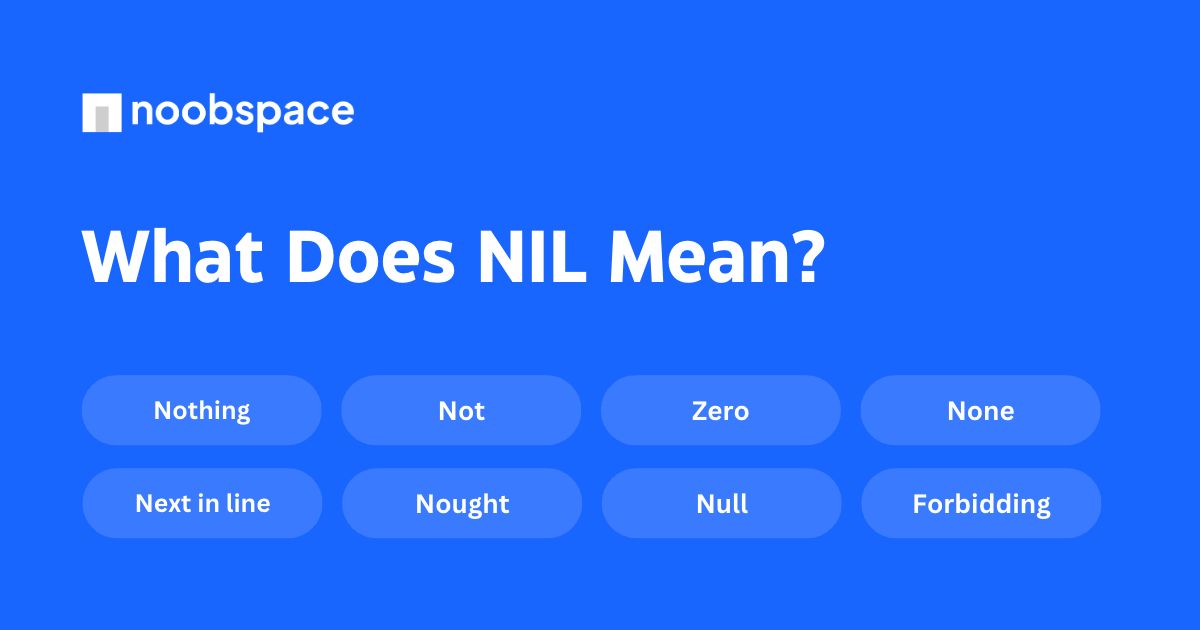 noobspace

What Does NIL Mean?

Nothing
Not
Zero
None
Next in line
Nought
Null
Forbidding